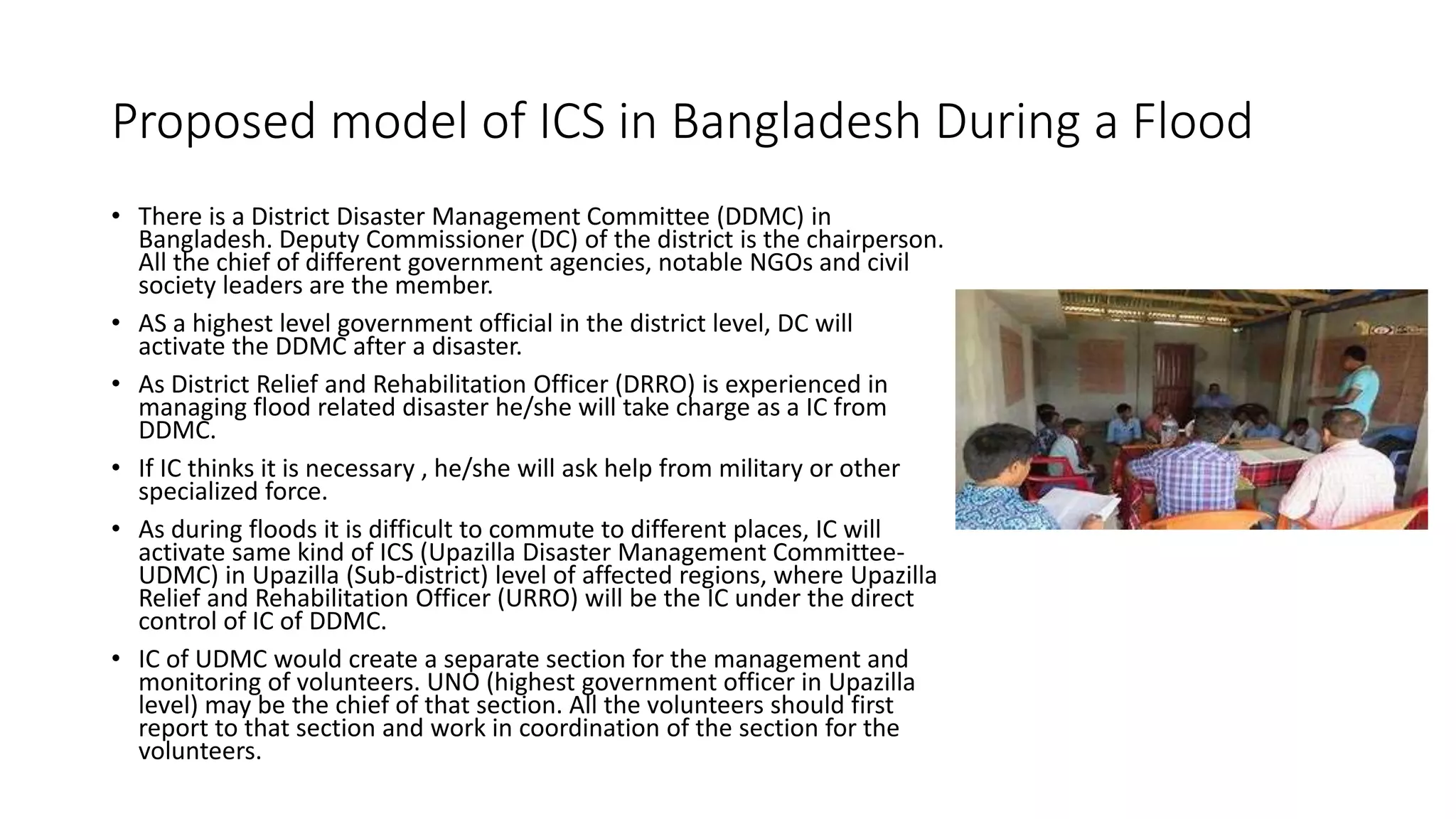 Proposed model of ICS in Bangladesh During a Flood

• There is a District Disaster Management Committee (DDMC) in Bangladesh. Deputy Commissioner (DC) of the district is the chairperson. All the chief of different government agencies, notable NGOs and civil society leaders are the member.

• AS a highest level government official in the district level, DC will activate the DDMC after a disaster.

• As District Relief and Rehabilitation Officer (DRRO) is experienced in managing flood related disaster he/she will take charge as a IC from DDMC.

• If IC thinks it is necessary , he/she will ask help from military or other specialized force.

• As during floods it is difficult to commute to different places, IC will activate same kind of ICS (Upazilla Disaster Management Committee-UDMC) in Upazilla (Sub-district) level of affected regions, where Upazilla Relief and Rehabilitation Officer (URRO) will be the IC under the direct control of IC of DDMC.

• IC of UDMC would create a separate section for the management and monitoring of volunteers. UNO (highest government officer in Upazilla level) may be the chief of that section. All the volunteers should first report to that section and work in coordination of the section for the volunteers.